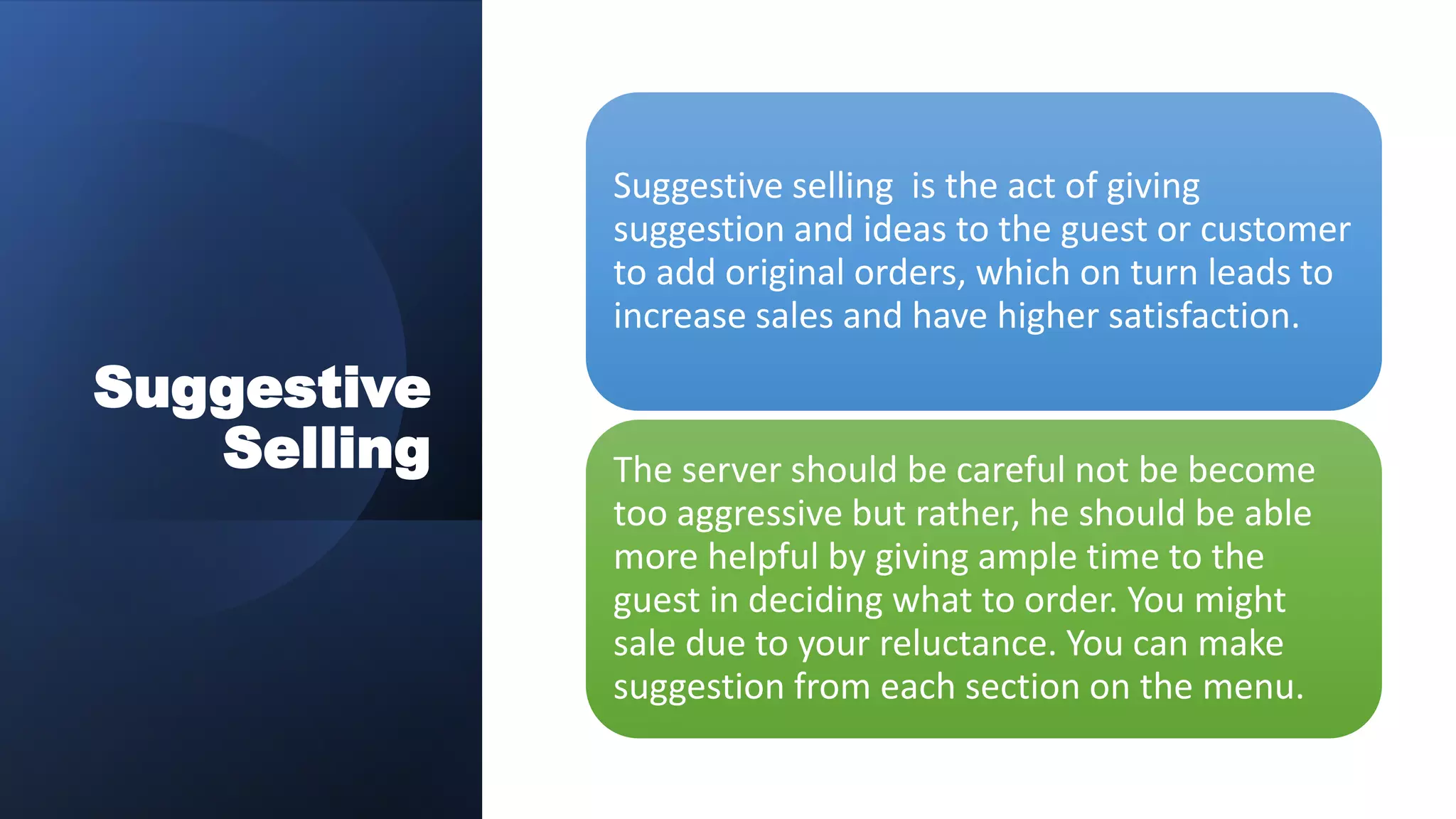 Suggestive Selling

Suggestive selling is the act of giving suggestion and ideas to the guest or customer to add original orders, which on turn leads to increase sales and have higher satisfaction.

The server should be careful not be become too aggressive but rather, he should be able more helpful by giving ample time to the guest in deciding what to order. You might sale due to your reluctance. You can make suggestion from each section on the menu.